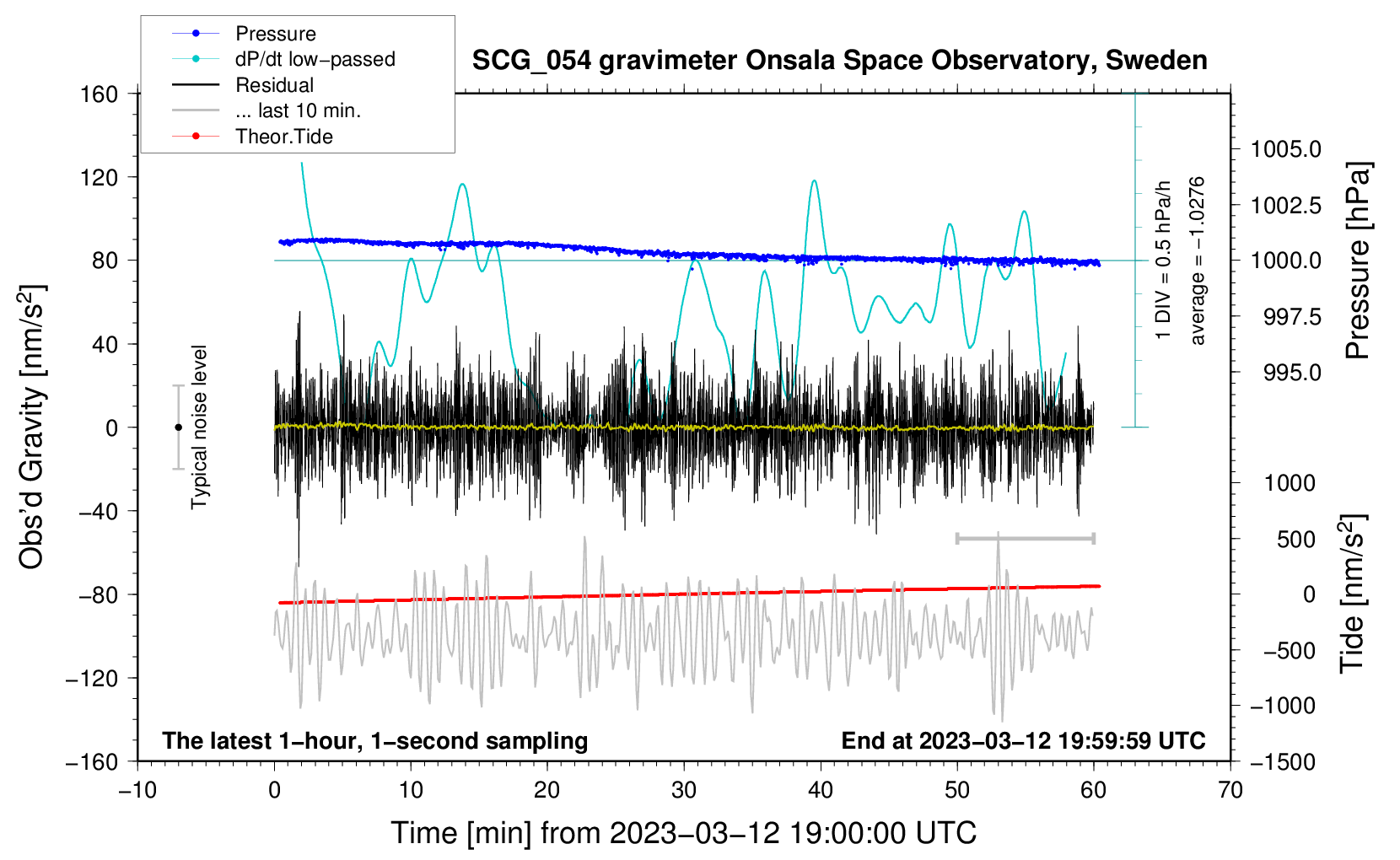 Pressure
dP/dt low−passed
Residual
... last 10 min.
Theor.Tide

SCG_054 gravimeter Onsala Space Observatory, Sweden

160
120
80
40
0
−40
−80
−120
−160

Obs'd Gravity [nm/s$^2$]

Typical noise level

1 DIV = 0.5 hPa/h
average = −1.0276

1005.0
1002.5
1000.0
997.5
995.0

Pressure [hPa]

1000
500
0
−500
−1000
−1500

Tide [nm/s$^2$]

The latest 1−hour, 1−second sampling
End at 2023−03−12 19:59:59 UTC

−10
0
10
20
30
40
50
60
70

Time [min] from 2023−03−12 19:00:00 UTC